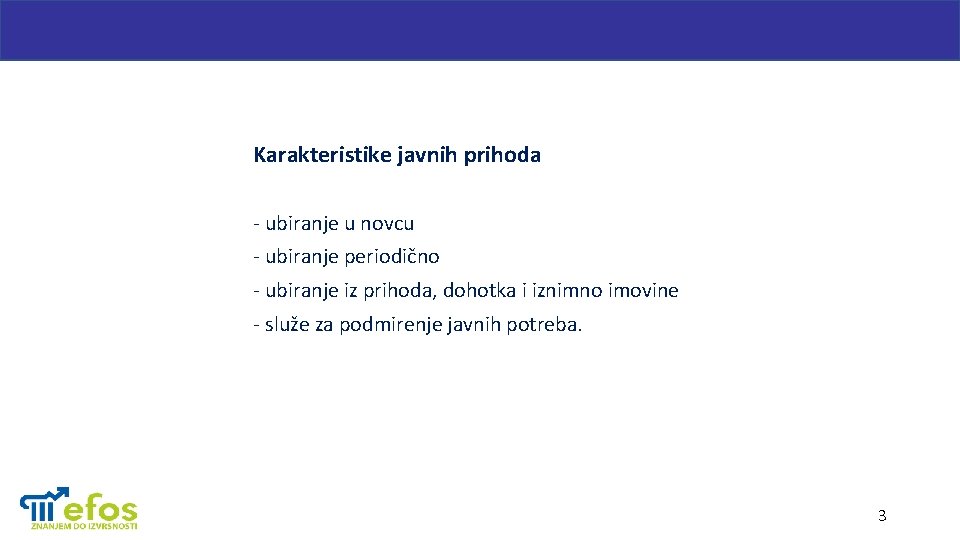 Karakteristike javnih prihoda

- ubiranje u novcu
- ubiranje periodično
- ubiranje iz prihoda, dohotka i iznimno imovine
- služe za podmirenje javnih potreba.

efos
ZNANJEM DO IZVRSNOSTI

3